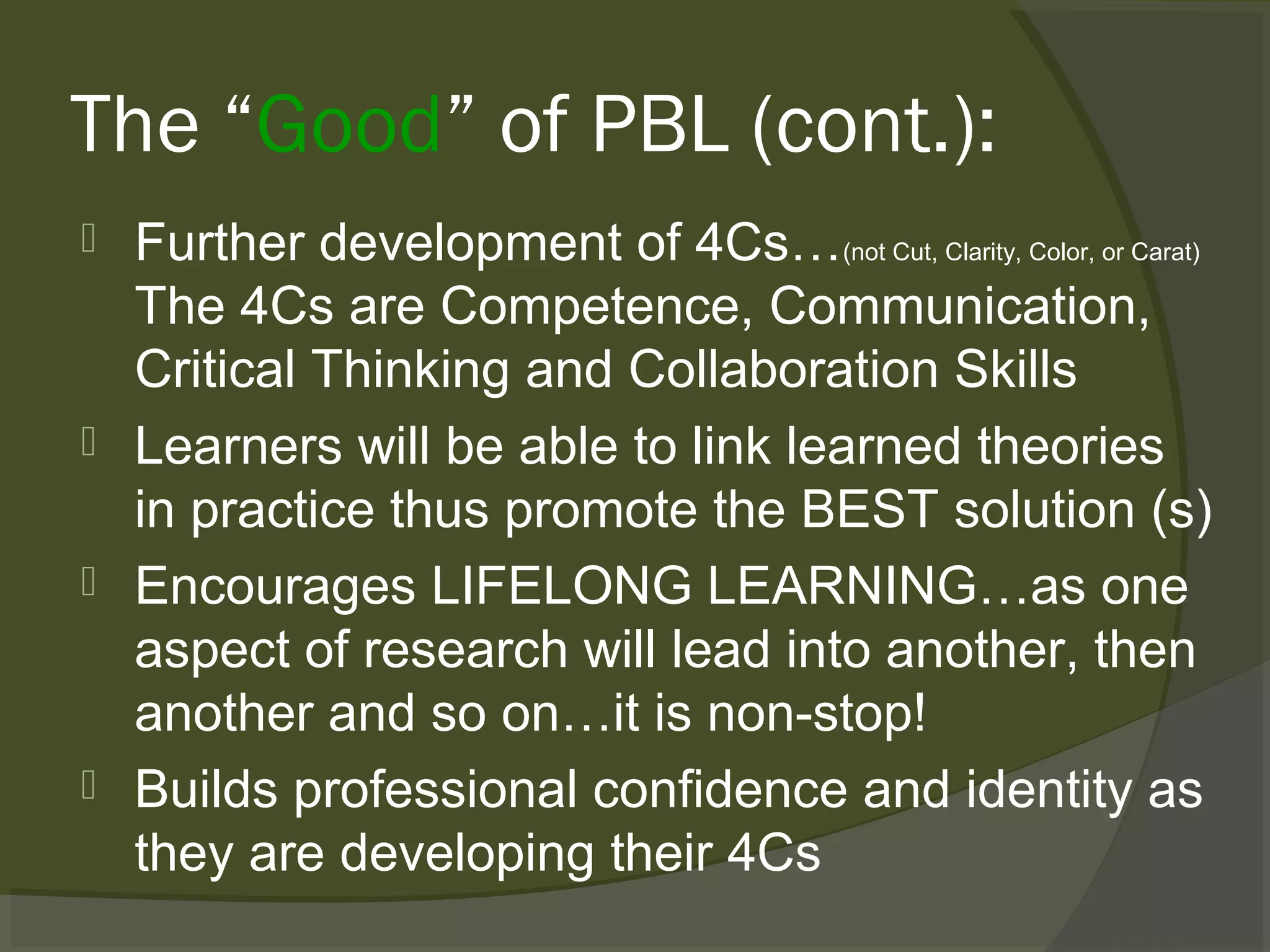 The “Good” of PBL (cont.):

Further development of 4Cs…(not Cut, Clarity, Color, or Carat) The 4Cs are Competence, Communication, Critical Thinking and Collaboration Skills

Learners will be able to link learned theories in practice thus promote the BEST solution (s)

Encourages LIFELONG LEARNING…as one aspect of research will lead into another, then another and so on…it is non-stop!

Builds professional confidence and identity as they are developing their 4Cs